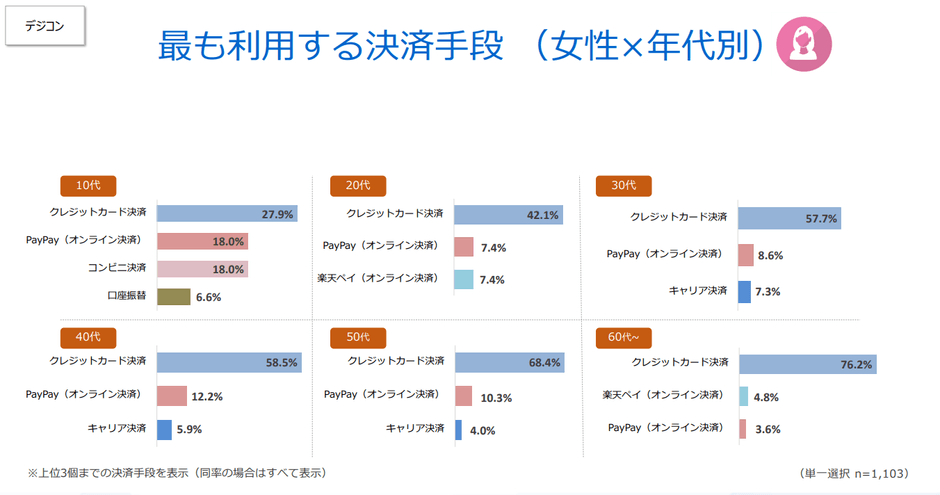 デジコン

最も利用する決済手段 （女性×年代別）

10代

クレジットカード決済 27.9%
PayPay（オンライン決済） 18.0%
コンビニ決済 18.0%
口座振替 6.6%

20代

クレジットカード決済 42.1%
PayPay（オンライン決済） 7.4%
楽天ペイ（オンライン決済） 7.4%

30代

クレジットカード決済 57.7%
PayPay（オンライン決済） 8.6%
キャリア決済 7.3%

40代

クレジットカード決済 58.5%
PayPay（オンライン決済） 12.2%
キャリア決済 5.9%

50代

クレジットカード決済 68.4%
PayPay（オンライン決済） 10.3%
キャリア決済 4.0%

60代~

クレジットカード決済 76.2%
楽天ペイ（オンライン決済） 4.8%
PayPay（オンライン決済） 3.6%

※上位3個までの決済手段を表示（同率の場合はすべて表示）

（単一選択 n=1,103）